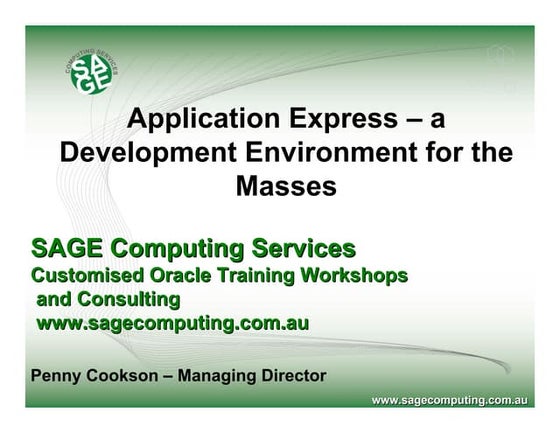 COMPUTING SERVICES
SAGE

Application Express – a Development Environment for the Masses

SAGE Computing Services
Customised Oracle Training Workshops and Consulting
www.sagecomputing.com.au

Penny Cookson – Managing Director

www.sagecomputing.com.au